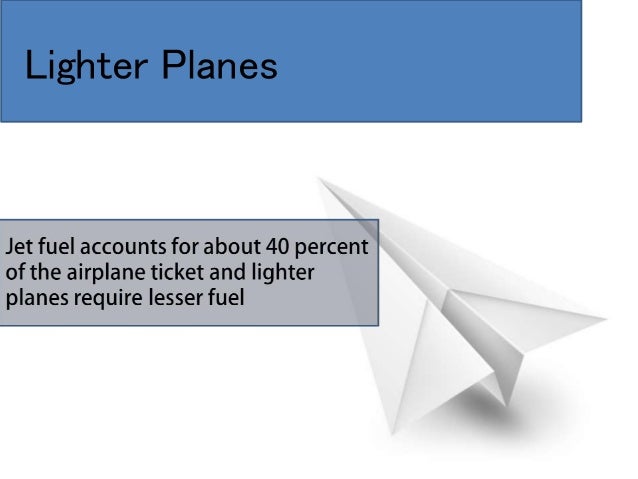 Lighter Planes

Jet fuel accounts for about 40 percent of the airplane ticket and lighter planes require lesser fuel